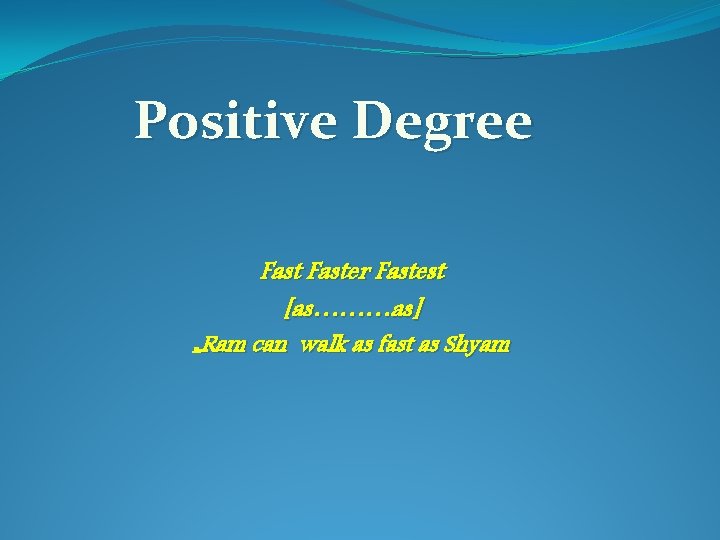 Positive Degree

Fast Faster Fastest
[as………as]
.Ram can walk as fast as Shyam